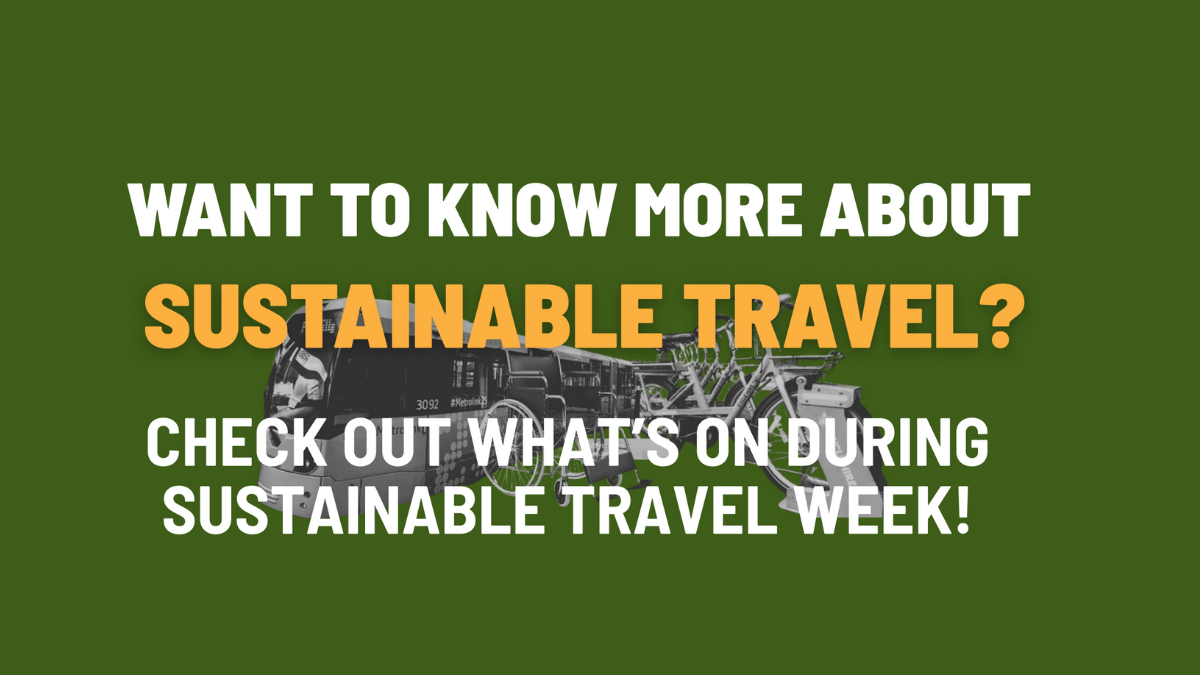 WANT TO KNOW MORE ABOUT
SUSTAINABLE TRAVEL?

3092 #Metrolink25

CHECK OUT WHAT'S ON DURING SUSTAINABLE TRAVEL WEEK!